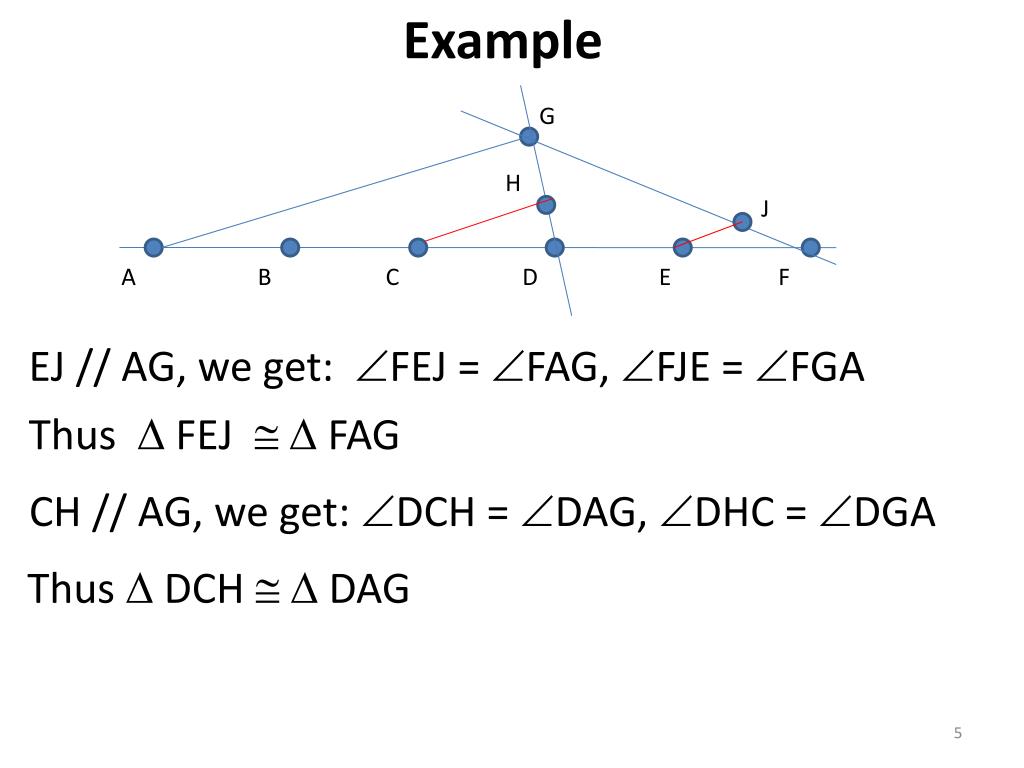 Example

G
H
J
A B C D E F

EJ // AG, we get: $\angle$FEJ = $\angle$FAG, $\angle$FJE = $\angle$FGA

Thus $\Delta$ FEJ $\cong$ $\Delta$ FAG

CH // AG, we get: $\angle$DCH = $\angle$DAG, $\angle$DHC = $\angle$DGA

Thus $\Delta$ DCH $\cong$ $\Delta$ DAG

5